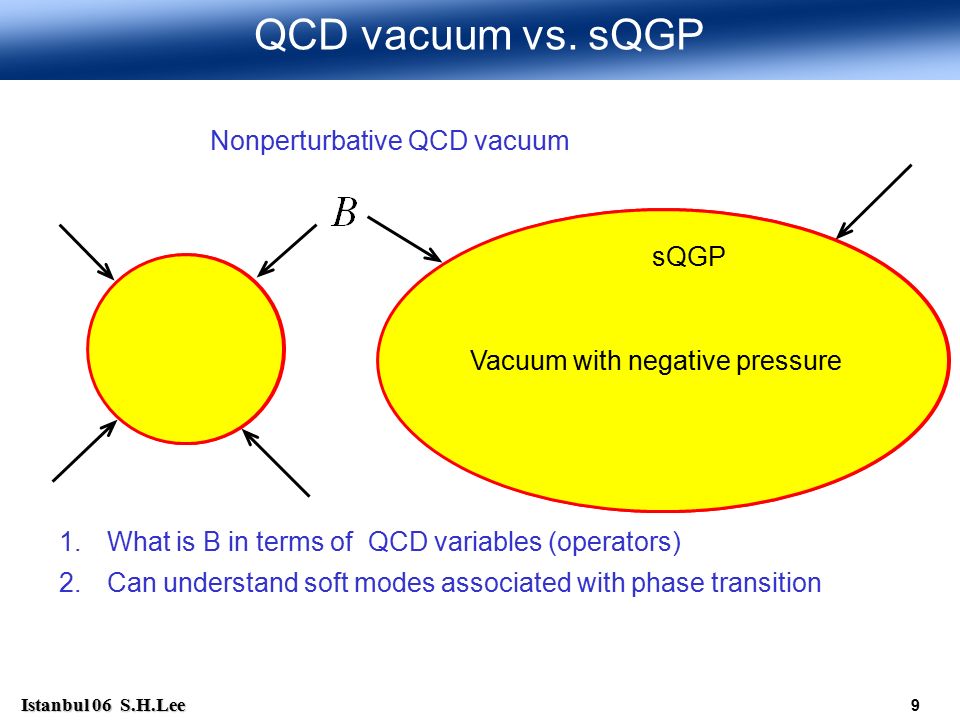 QCD vacuum vs. sQGP

Nonperturbative QCD vacuum

$B$

sQGP

Vacuum with negative pressure

1. What is B in terms of QCD variables (operators)
2. Can understand soft modes associated with phase transition

Istanbul 06 S.H.Lee

9